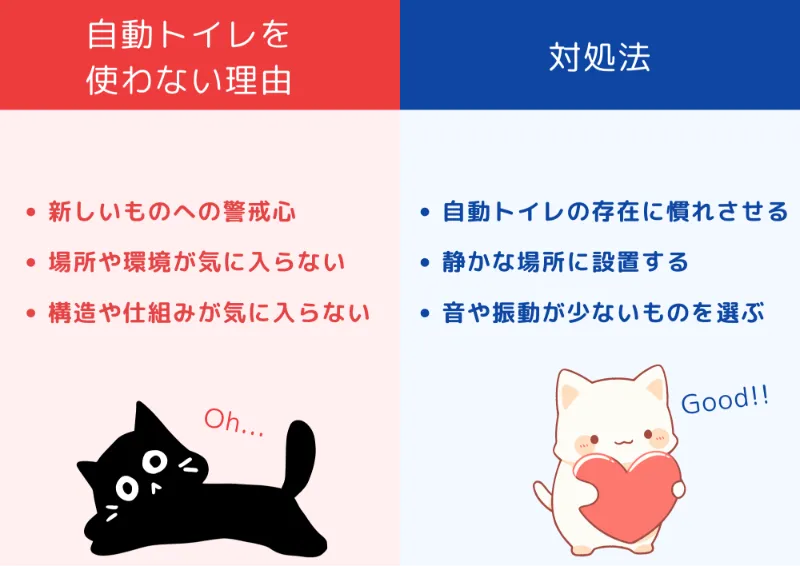 自動トイレを使わない理由

• 新しいものへの警戒心
• 場所や環境が気に入らない
• 構造や仕組みが気に入らない

Oh...

対処法

• 自動トイレの存在に慣れさせる
• 静かな場所に設置する
• 音や振動が少ないものを選ぶ

Good!!